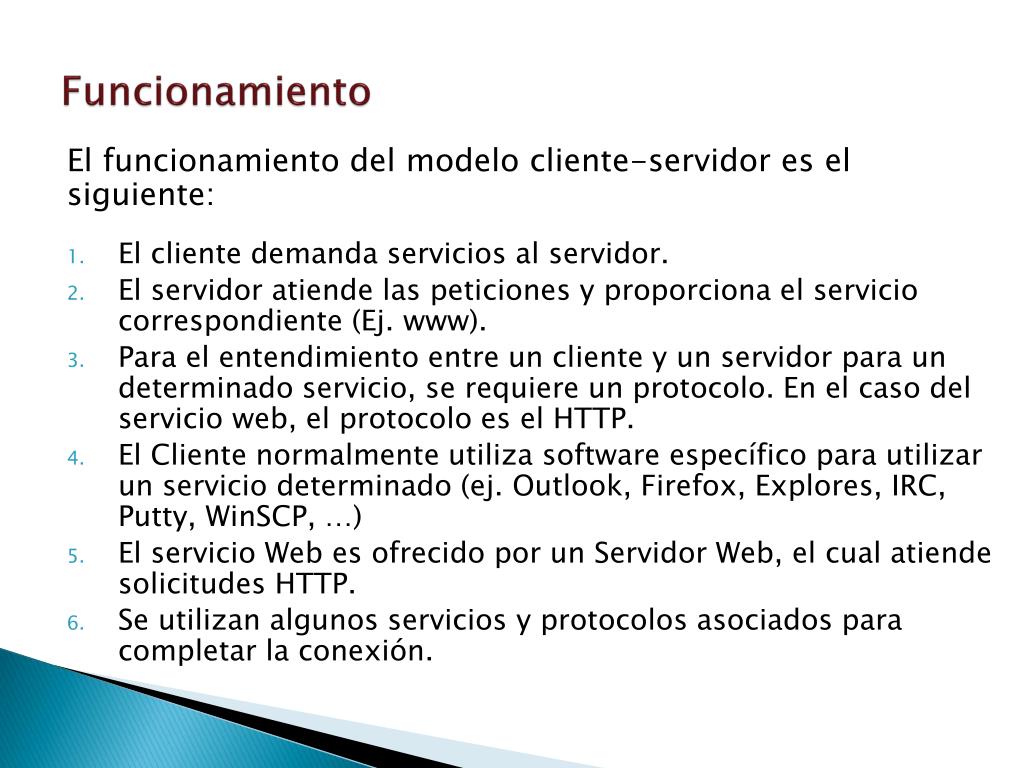 Funcionamiento

El funcionamiento del modelo cliente-servidor es el siguiente:

1. El cliente demanda servicios al servidor.
2. El servidor atiende las peticiones y proporciona el servicio correspondiente (Ej. www).
3. Para el entendimiento entre un cliente y un servidor para un determinado servicio, se requiere un protocolo. En el caso del servicio web, el protocolo es el HTTP.
4. El Cliente normalmente utiliza software específico para utilizar un servicio determinado (ej. Outlook, Firefox, Explores, IRC, Putty, WinSCP, …)
5. El servicio Web es ofrecido por un Servidor Web, el cual atiende solicitudes HTTP.
6. Se utilizan algunos servicios y protocolos asociados para completar la conexión.